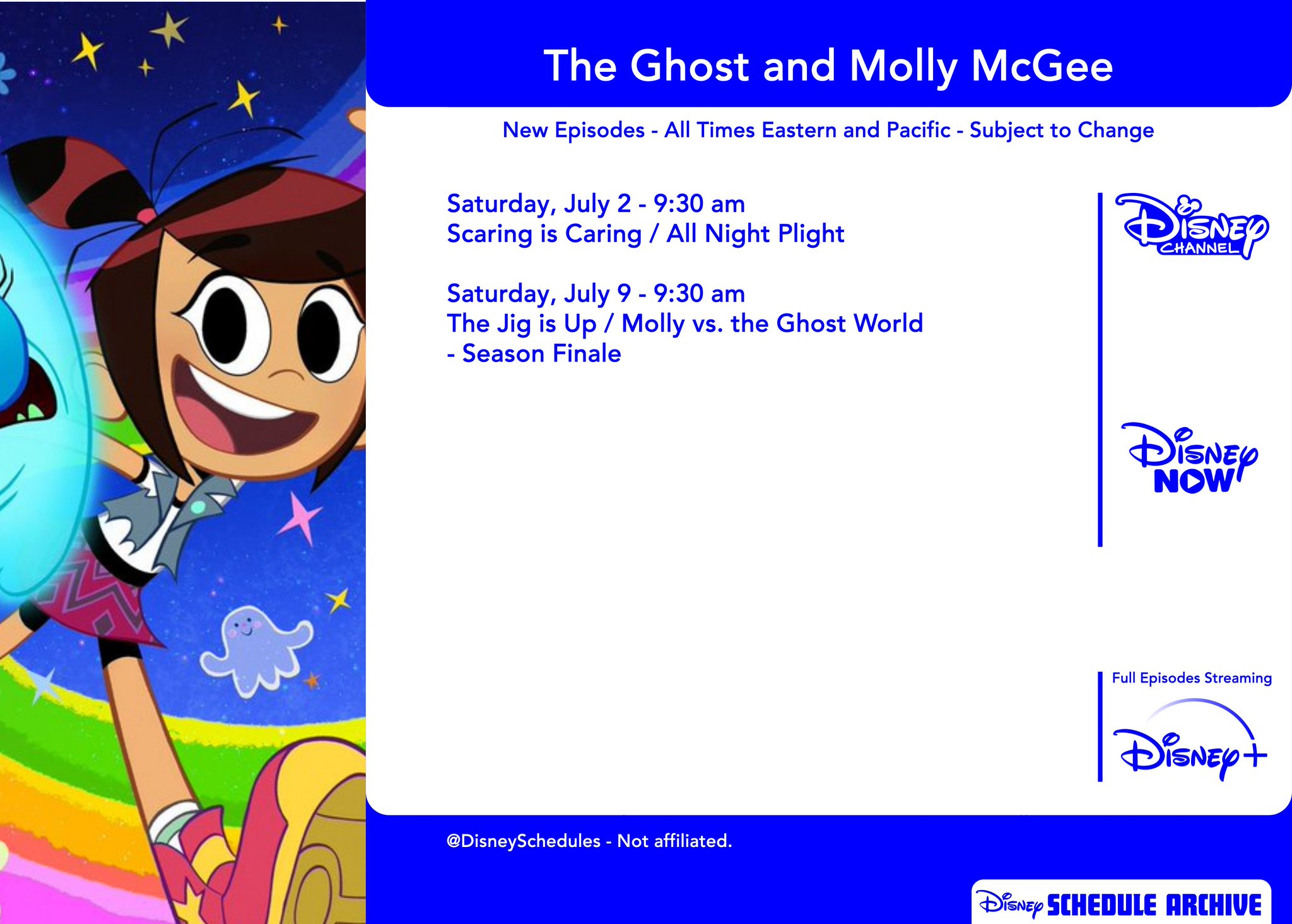 The Ghost and Molly McGee

New Episodes - All Times Eastern and Pacific - Subject to Change

Saturday, July 2 - 9:30 am
Scaring is Caring / All Night Plight

Saturday, July 9 - 9:30 am
The Jig is Up / Molly vs. the Ghost World - Season Finale

Disney CHANNEL

Disney NOW

Full Episodes Streaming

Disney+

@DisneySchedules - Not affiliated.

Disney SCHEDULE ARCHIVE